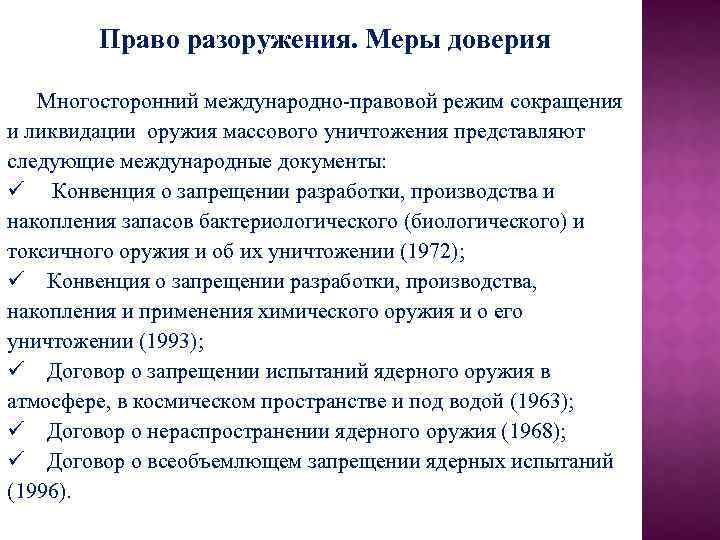 Право разоружения. Меры доверия

Многосторонний международно-правовой режим сокращения и ликвидации оружия массового уничтожения представляют следующие международные документы:
✓ Конвенция о запрещении разработки, производства и накопления запасов бактериологического (биологического) и токсичного оружия и об их уничтожении (1972);
✓ Конвенция о запрещении разработки, производства, накопления и применения химического оружия и о его уничтожении (1993);
✓ Договор о запрещении испытаний ядерного оружия в атмосфере, в космическом пространстве и под водой (1963);
✓ Договор о нераспространении ядерного оружия (1968);
✓ Договор о всеобъемлющем запрещении ядерных испытаний (1996).